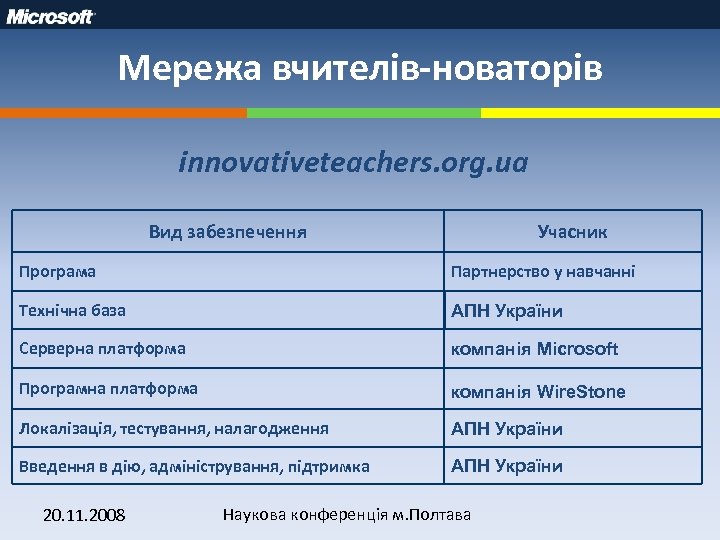 Microsoft

Мережа вчителів-новаторів

innovativeteachers.org.ua

| Вид забезпечення | Учасник |
|---|---|
| Програма | Партнерство у навчанні |
| Технічна база | АПН України |
| Серверна платформа | компанія Microsoft |
| Програмна платформа | компанія WireStone |
| Локалізація, тестування, налагодження | АПН України |
| Введення в дію, адміністрування, підтримка | АПН України |

20.11.2008 Наукова конференція м.Полтава